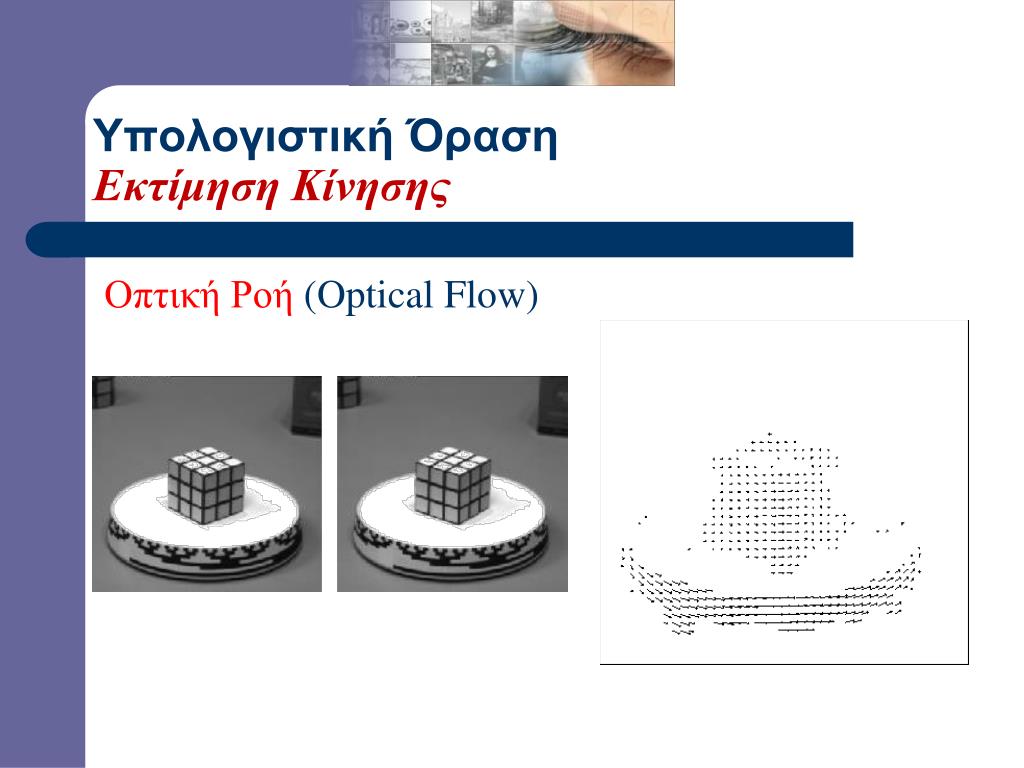 Υπολογιστική Όραση
Εκτίμηση Κίνησης

Οπτική Ροή (Optical Flow)